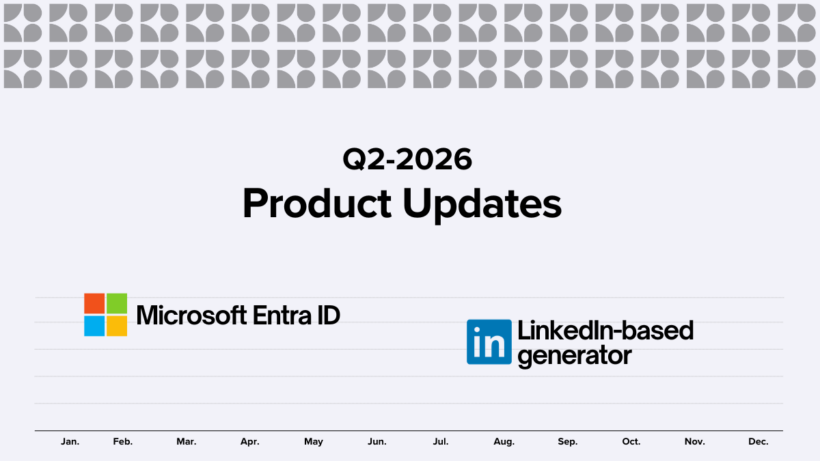 Q2-2026
Product Updates

Microsoft Entra ID

in LinkedIn-based generator

Jan. Feb. Mar. Apr. May Jun. Jul. Aug. Sep. Oct. Nov. Dec.